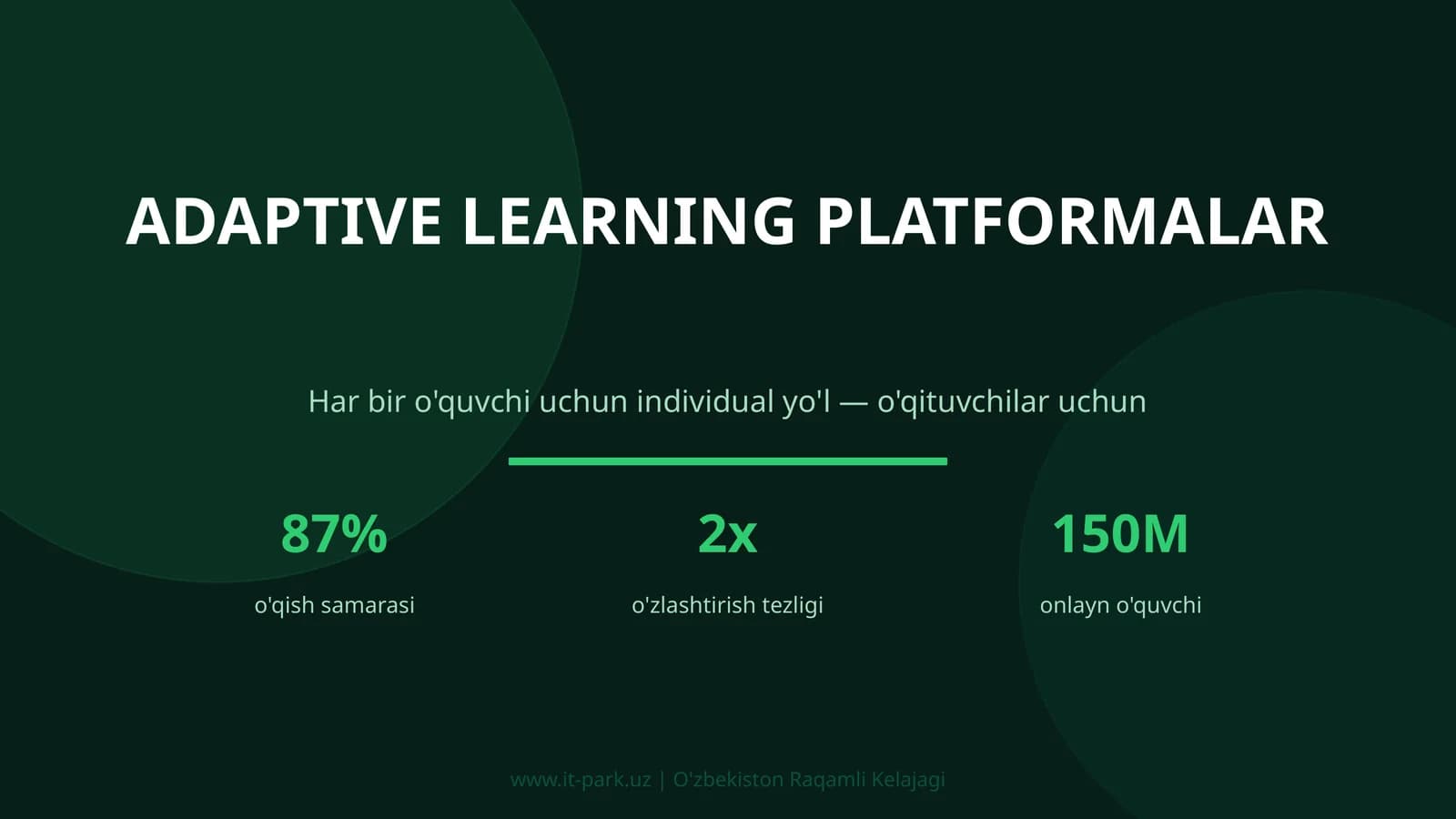 ADAPTIVE LEARNING PLATFORMALAR

Har bir o'quvchi uchun individual yo'l — o'qituvchilar uchun

87%
o'qish samarasi

2x
o'zlashtirish tezligi

150M
onlayn o'quvchi

www.it-park.uz | O'zbekiston Raqamli Kelajagi